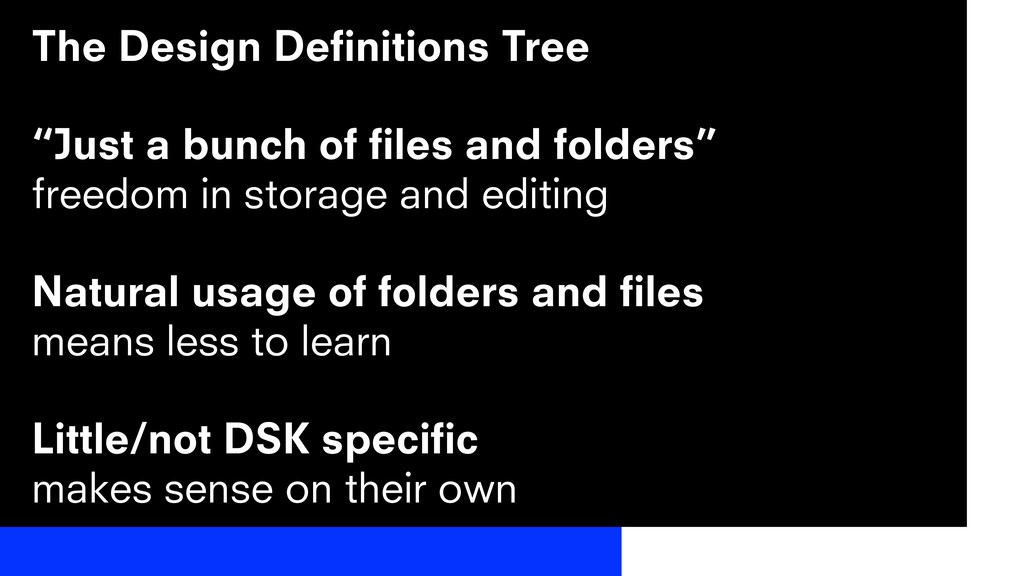 The Design Definitions Tree

“Just a bunch of files and folders”
freedom in storage and editing

Natural usage of folders and files
means less to learn

Little/not DSK specific
makes sense on their own